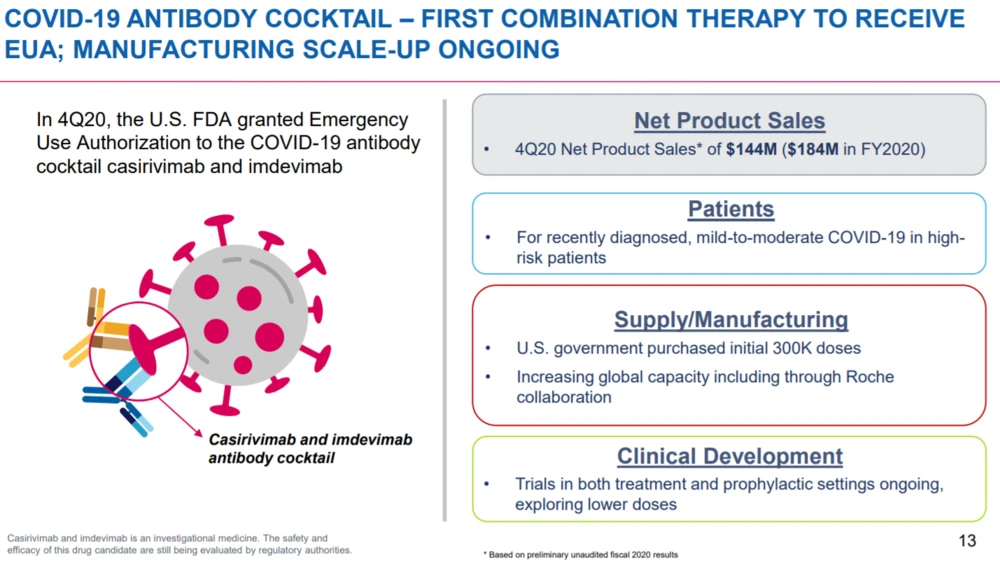 COVID-19 ANTIBODY COCKTAIL – FIRST COMBINATION THERAPY TO RECEIVE EUA; MANUFACTURING SCALE-UP ONGOING

In 4Q20, the U.S. FDA granted Emergency Use Authorization to the COVID-19 antibody cocktail casirivimab and imdevimab

Casirivimab and imdevimab antibody cocktail

Net Product Sales
• 4Q20 Net Product Sales* of $144M ($184M in FY2020)

Patients
• For recently diagnosed, mild-to-moderate COVID-19 in high-risk patients

Supply/Manufacturing
• U.S. government purchased initial 300K doses
• Increasing global capacity including through Roche collaboration

Clinical Development
• Trials in both treatment and prophylactic settings ongoing, exploring lower doses

Casirivimab and imdevimab is an investigational medicine. The safety and efficacy of this drug candidate are still being evaluated by regulatory authorities.

* Based on preliminary unaudited fiscal 2020 results

13